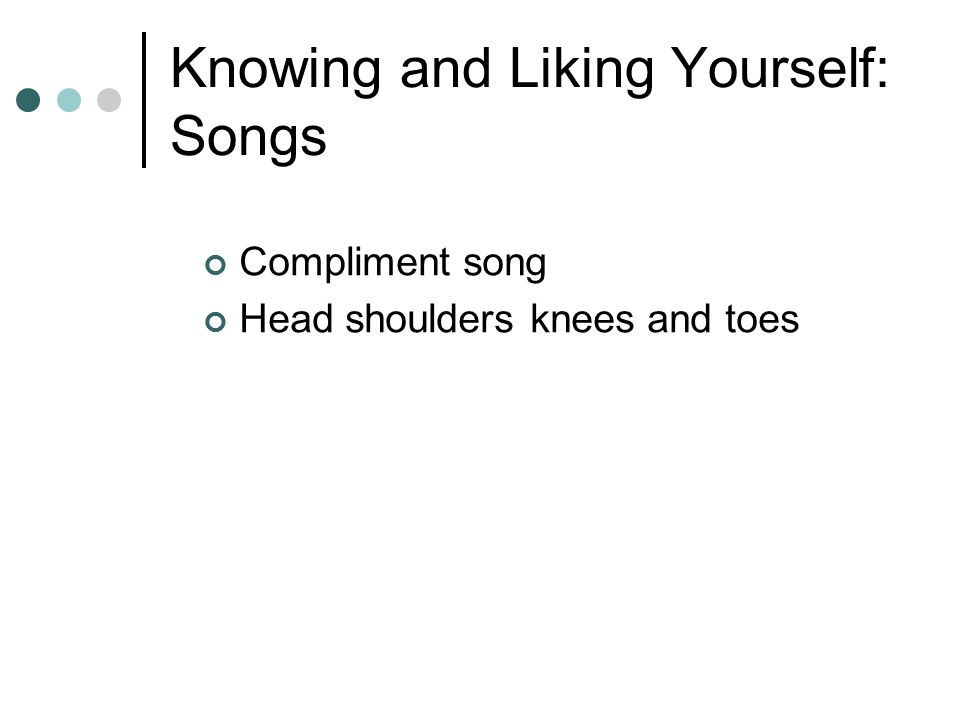 Knowing and Liking Yourself: Songs

Compliment song
Head shoulders knees and toes